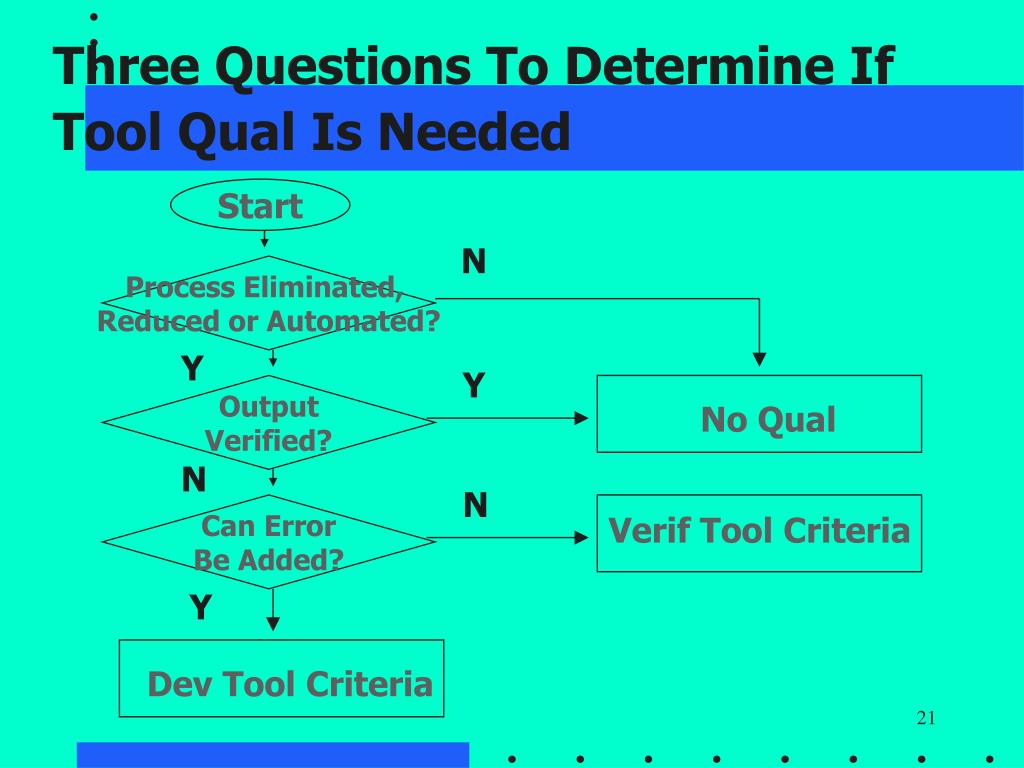 Three Questions To Determine If Tool Qual Is Needed

Start

Process Eliminated, Reduced or Automated?

N

Y

Output Verified?

Y

No Qual

N

Can Error Be Added?

N

Verif Tool Criteria

Y

Dev Tool Criteria

21